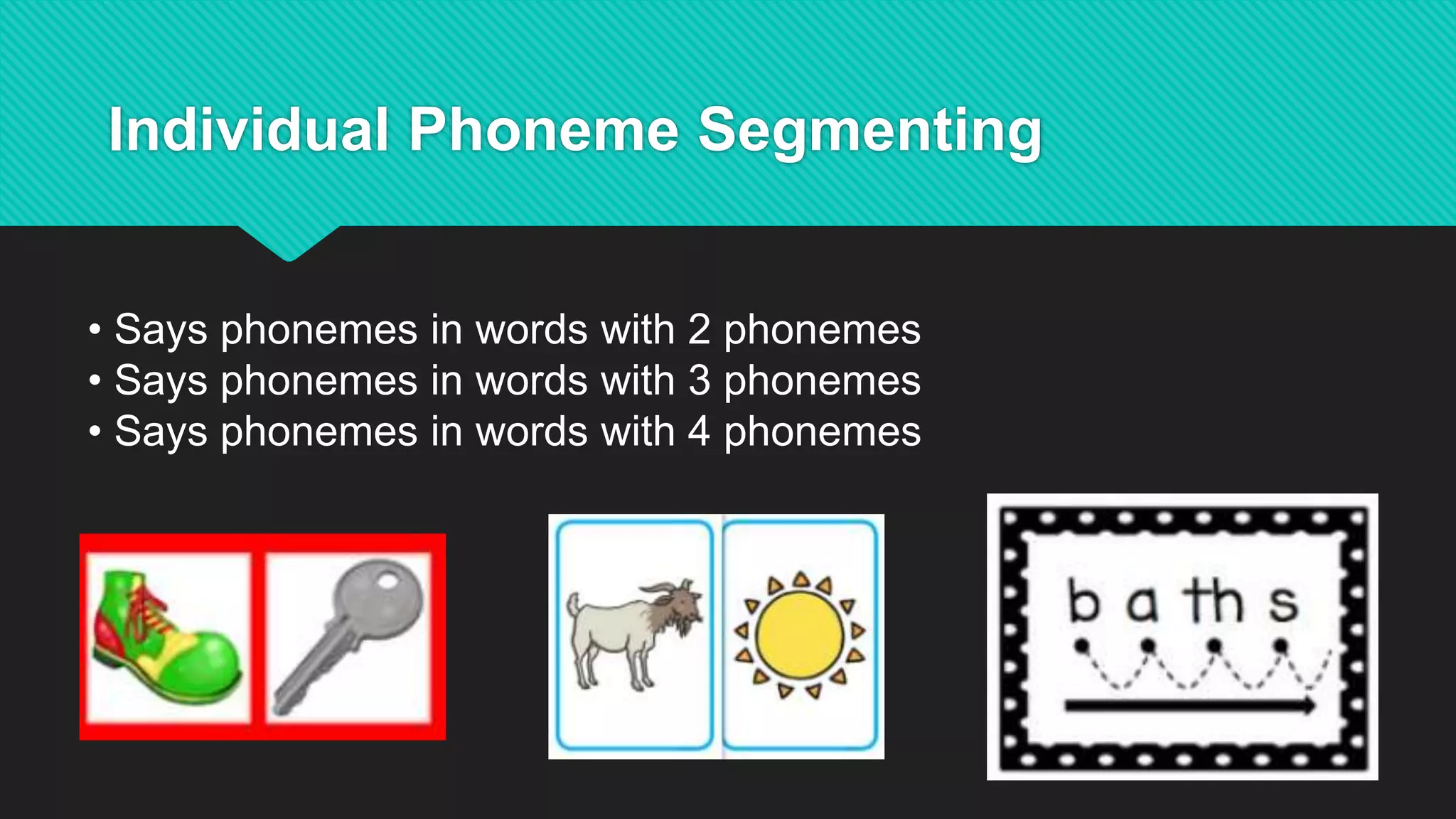 Individual Phoneme Segmenting

• Says phonemes in words with 2 phonemes
• Says phonemes in words with 3 phonemes
• Says phonemes in words with 4 phonemes

b a th s